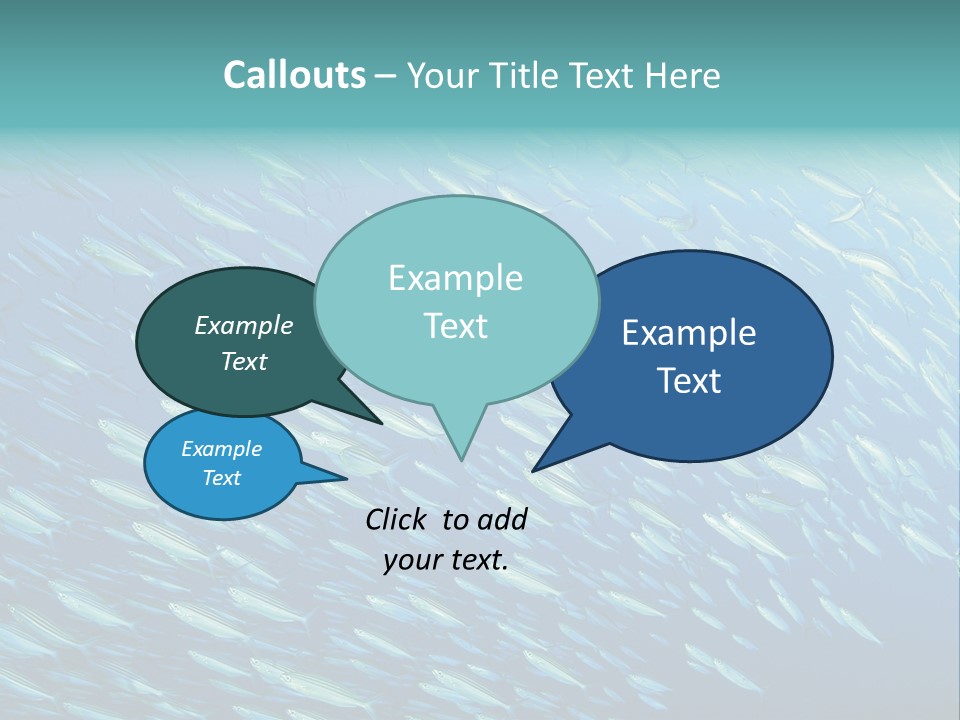 Callouts – Your Title Text Here

Example Text

Example Text

Example Text

Example Text

Click to add your text.